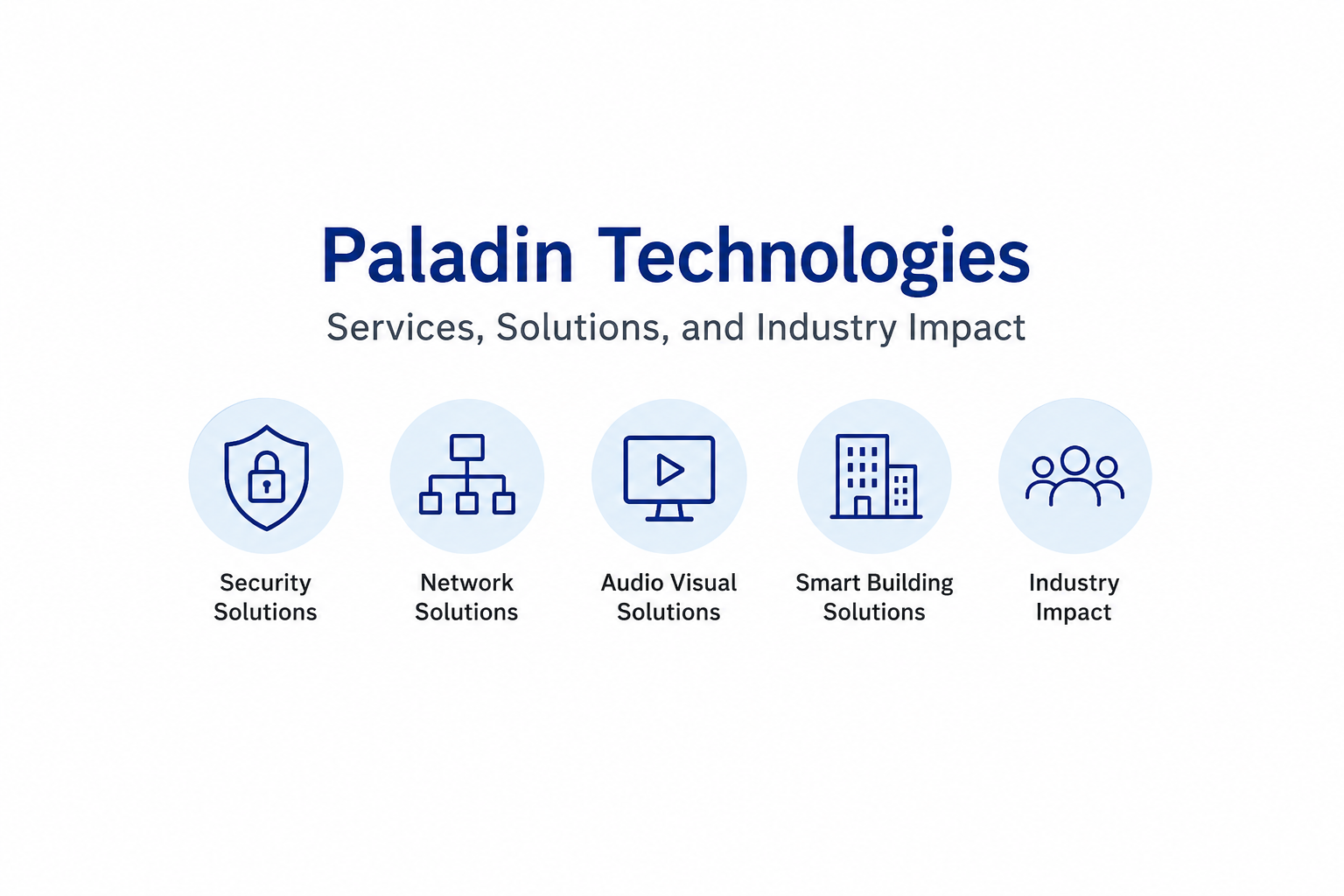 Paladin Technologies

Services, Solutions, and Industry Impact

Security Solutions

Network Solutions

Audio Visual Solutions

Smart Building Solutions

Industry Impact